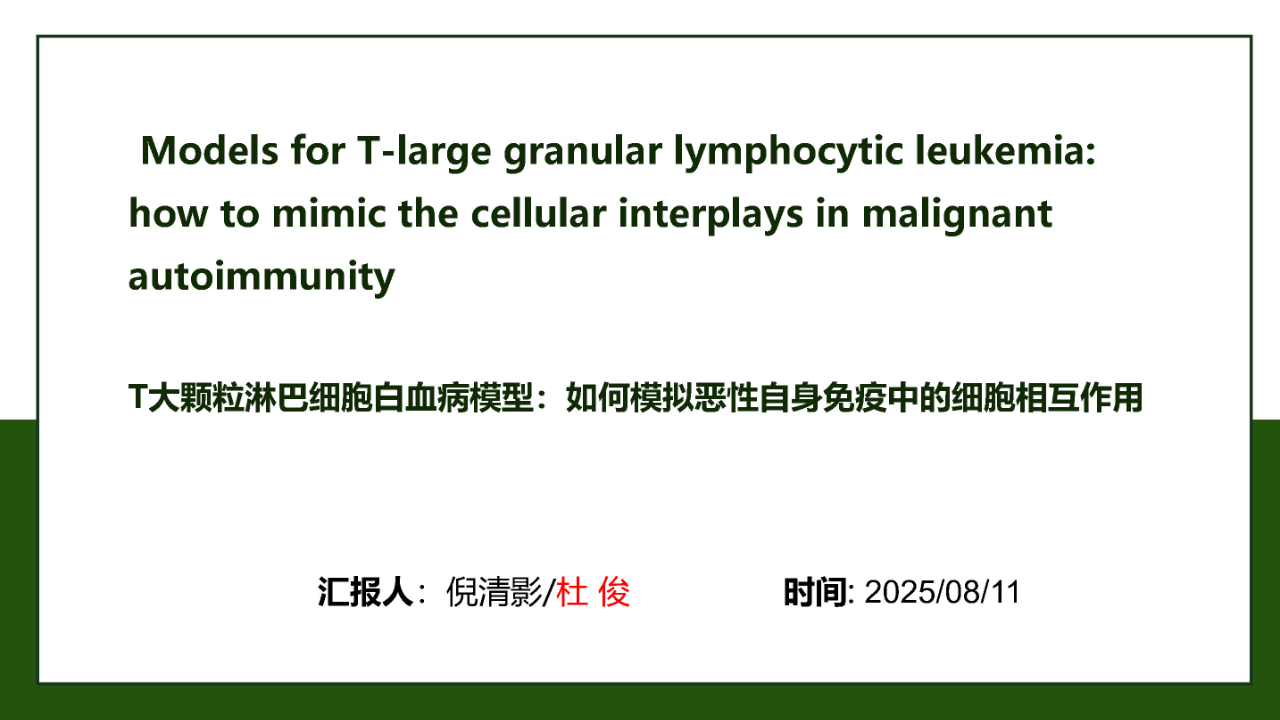 Models for T-large granular lymphocytic leukemia: how to mimic the cellular interplays in malignant autoimmunity

T大颗粒淋巴细胞白血病模型：如何模拟恶性自身免疫中的细胞相互作用

汇报人：倪清影/杜 俊

时间: 2025/08/11